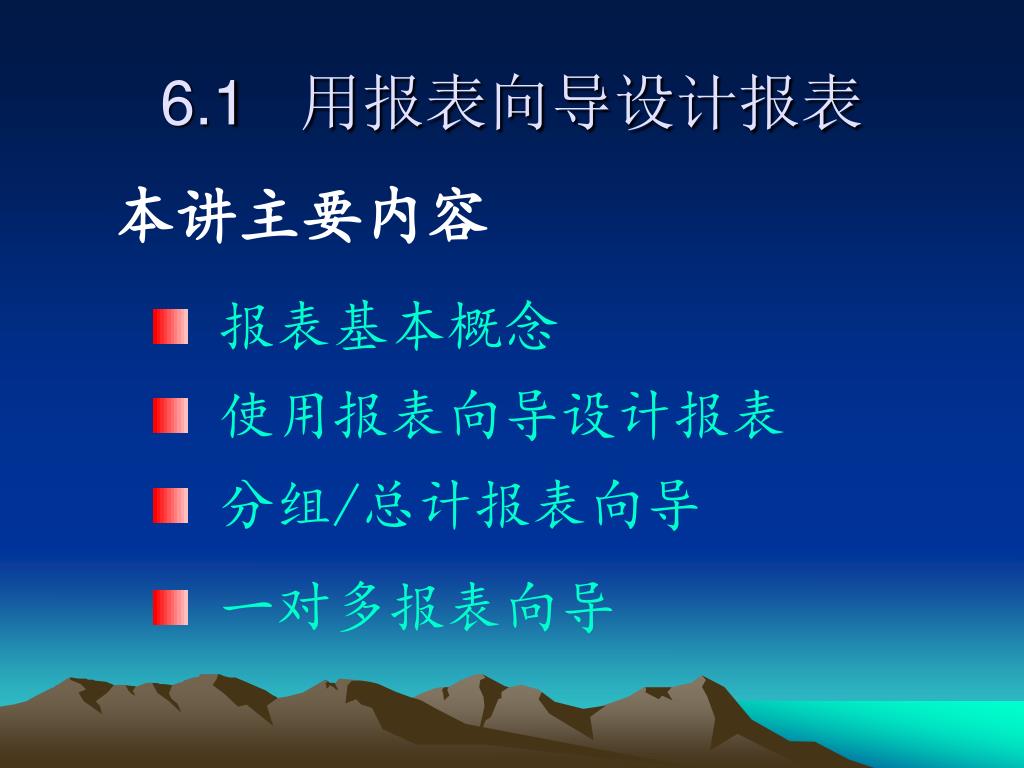 6.1　用报表向导设计报表

本讲主要内容

报表基本概念

使用报表向导设计报表

分组/总计报表向导

一对多报表向导